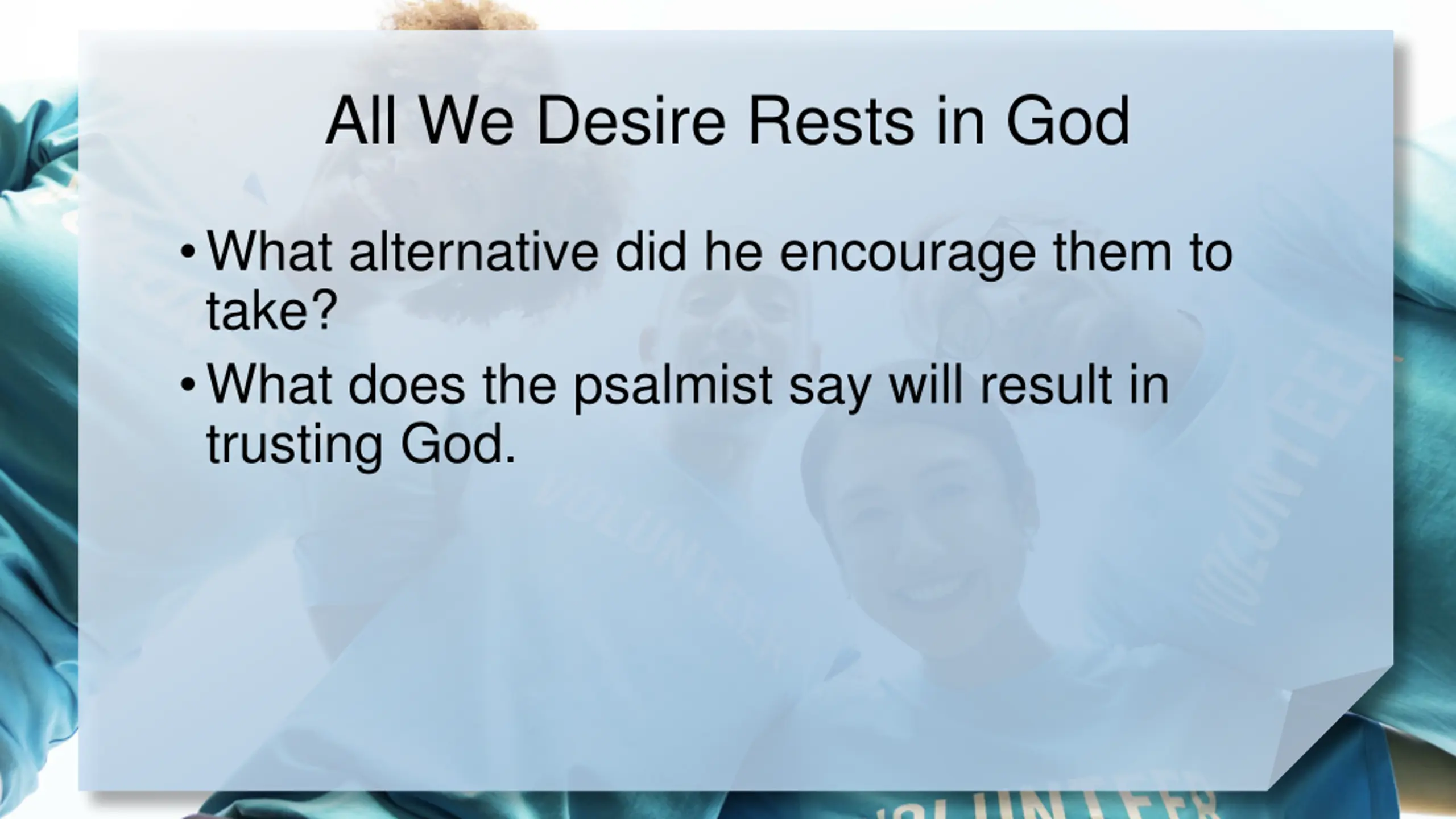 All We Desire Rests in God

• What alternative did he encourage them to take?

• What does the psalmist say will result in trusting God.